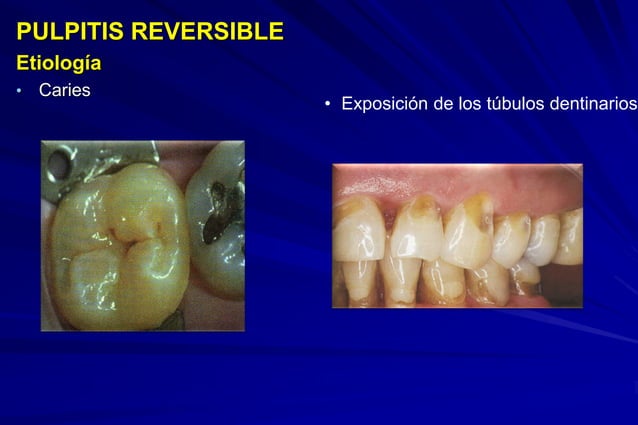 PULPITIS REVERSIBLE
Etiología

• Caries

• Exposición de los túbulos dentinarios